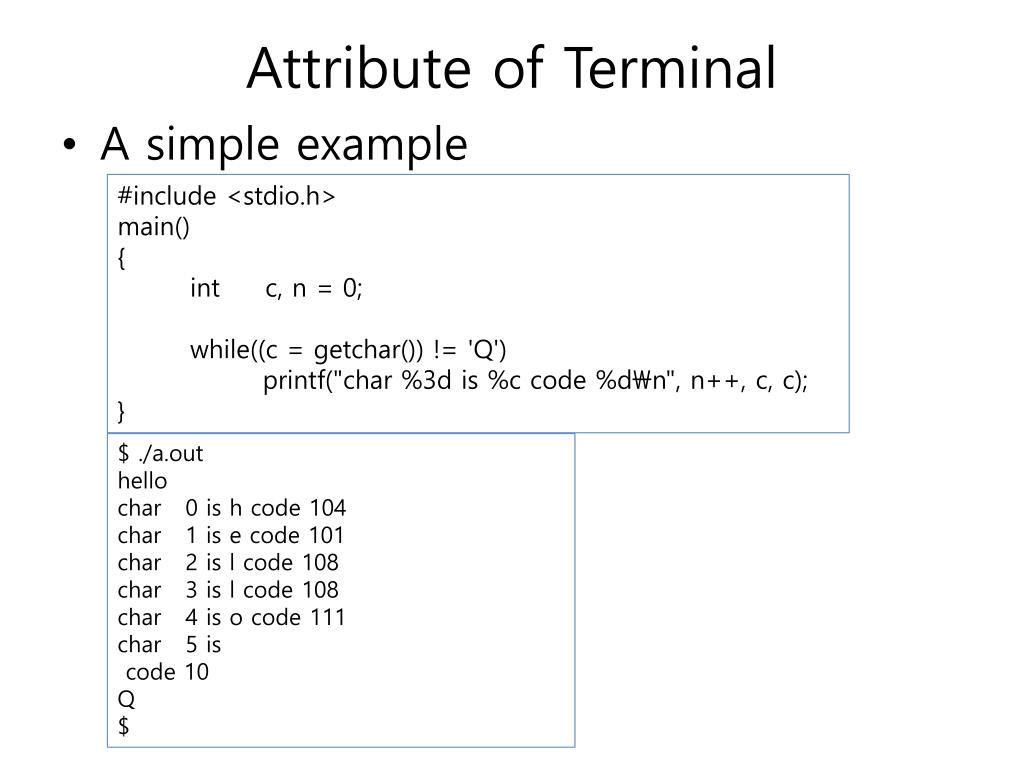 Attribute of Terminal

• A simple example

#include <stdio.h>
main()
{
int c, n = 0;

while((c = getchar()) != 'Q')
printf("char %3d is %c code %d₩n", n++, c, c);
}

$ ./a.out
hello
char 0 is h code 104
char 1 is e code 101
char 2 is l code 108
char 3 is l code 108
char 4 is o code 111
char 5 is
code 10
Q
$